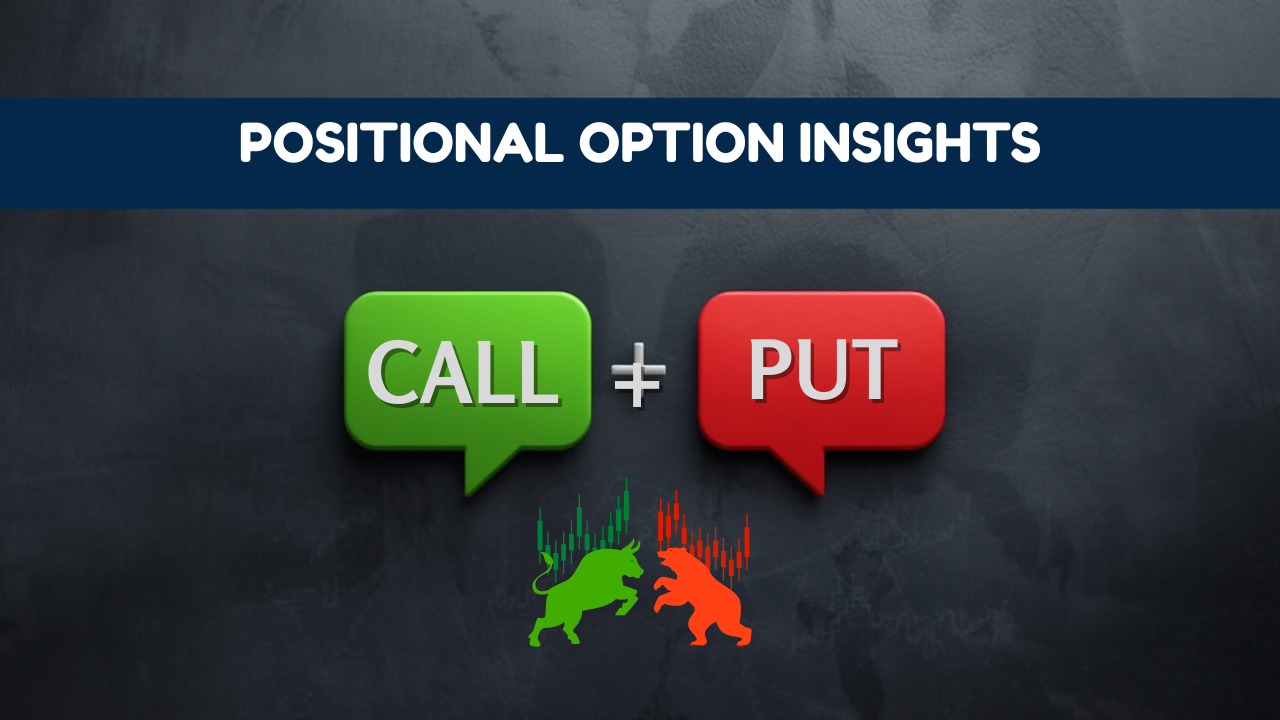 POSITIONAL OPTION INSIGHTS

CALL + PUT